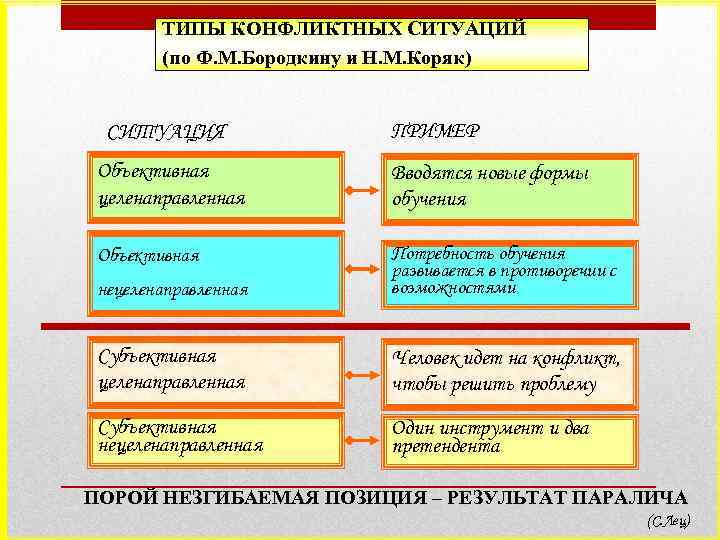 ТИПЫ КОНФЛИКТНЫХ СИТУАЦИЙ
(по Ф.М.Бородкину и Н.М.Коряк)

СИТУАЦИЯ

ПРИМЕР

Объективная целенаправленная

Вводятся новые формы обучения

Объективная нецеленаправленная

Потребность обучения развивается в противоречии с возможностями

Субъективная целенаправленная

Человек идет на конфликт, чтобы решить проблему

Субъективная нецеленаправленная

Один инструмент и два претендента

ПОРОЙ НЕЗГИБАЕМАЯ ПОЗИЦИЯ – РЕЗУЛЬТАТ ПАРАЛИЧА

(С.Лец)